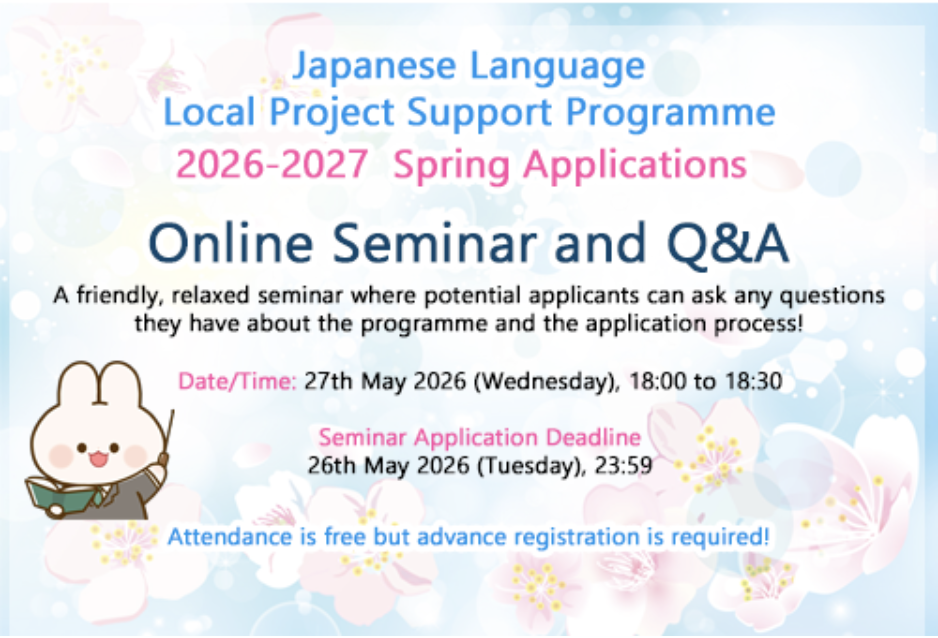 Japanese Language
Local Project Support Programme
2026-2027 Spring Applications

Online Seminar and Q&A

A friendly, relaxed seminar where potential applicants can ask any questions they have about the programme and the application process!

Date/Time: 27th May 2026 (Wednesday), 18:00 to 18:30

Seminar Application Deadline
26th May 2026 (Tuesday), 23:59

Attendance is free but advance registration is required!